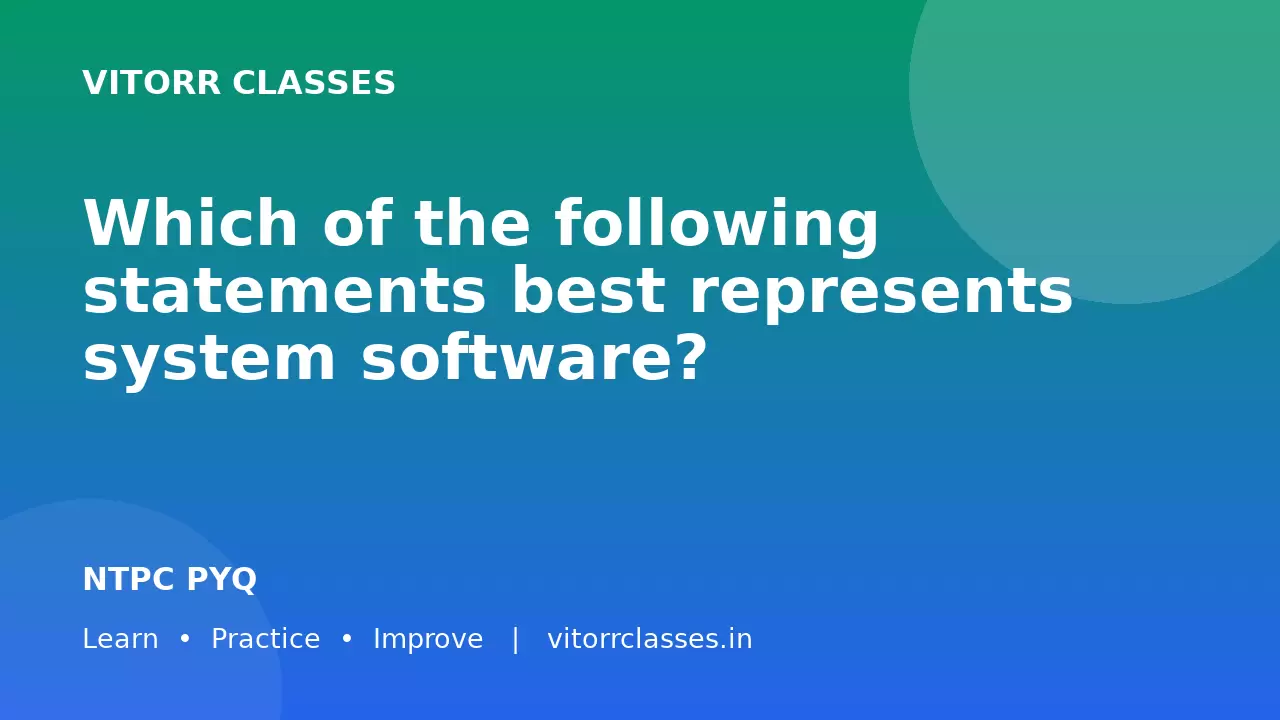 VITORR CLASSES

Which of the following statements best represents system software?

NTPC PYQ

Learn • Practice • Improve | vitorrclasses.in